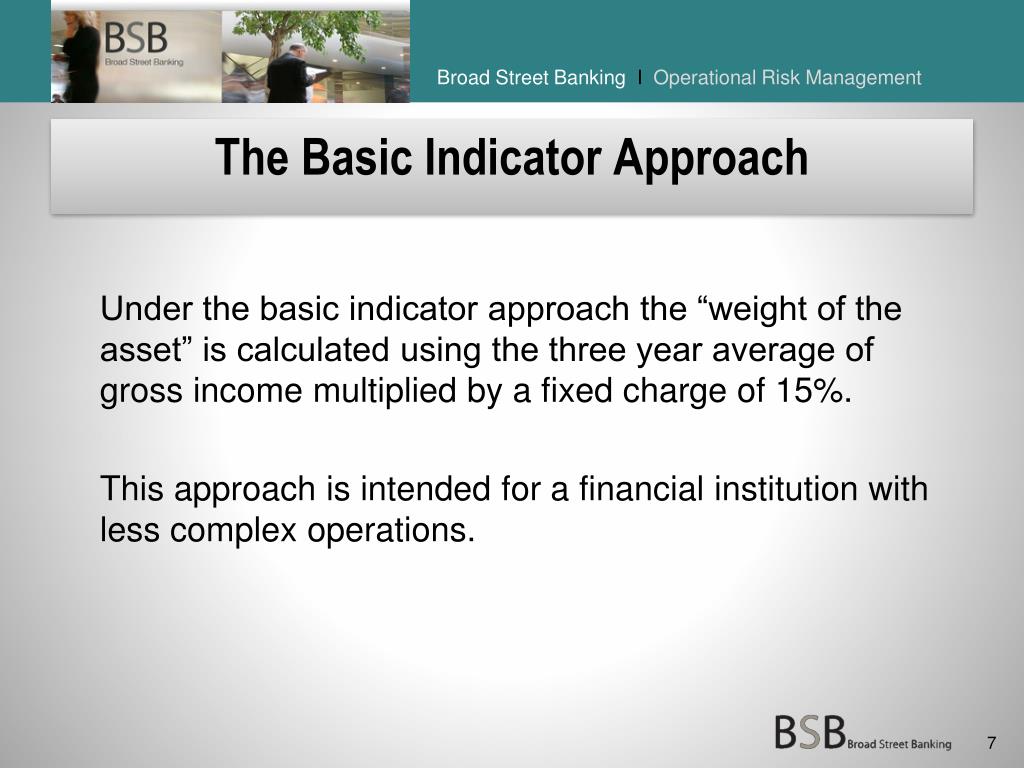 BSB
Broad Street Banking

Broad Street Banking I Operational Risk Management

The Basic Indicator Approach

Under the basic indicator approach the “weight of the asset” is calculated using the three year average of gross income multiplied by a fixed charge of 15%.

This approach is intended for a financial institution with less complex operations.

BSB Broad Street Banking

7